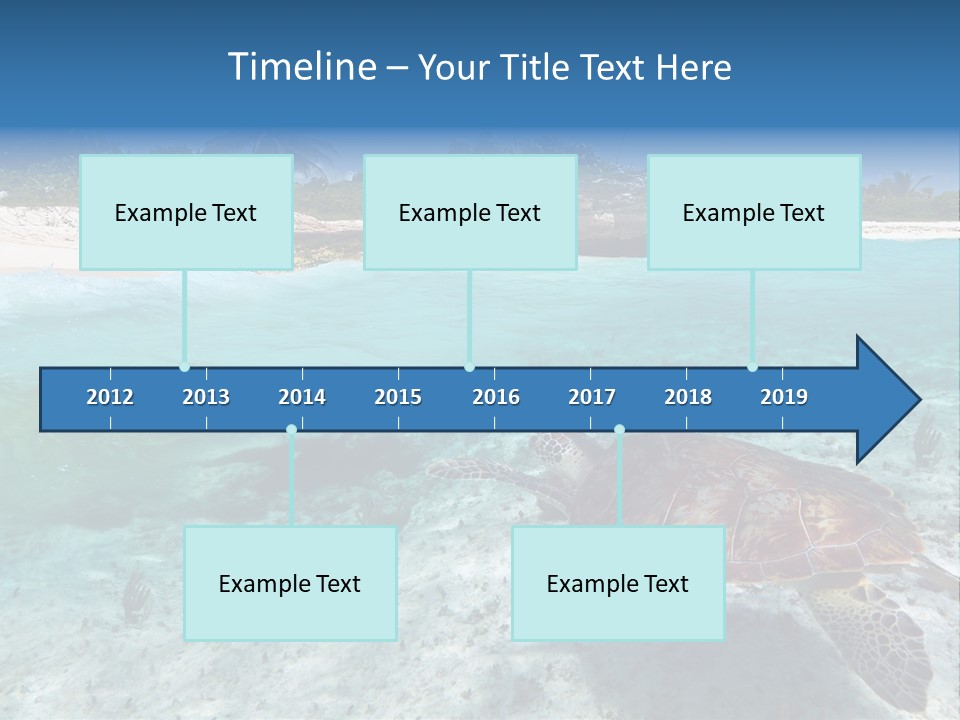 Timeline – Your Title Text Here

Example Text

Example Text

Example Text

2012 2013 2014 2015 2016 2017 2018 2019

Example Text

Example Text